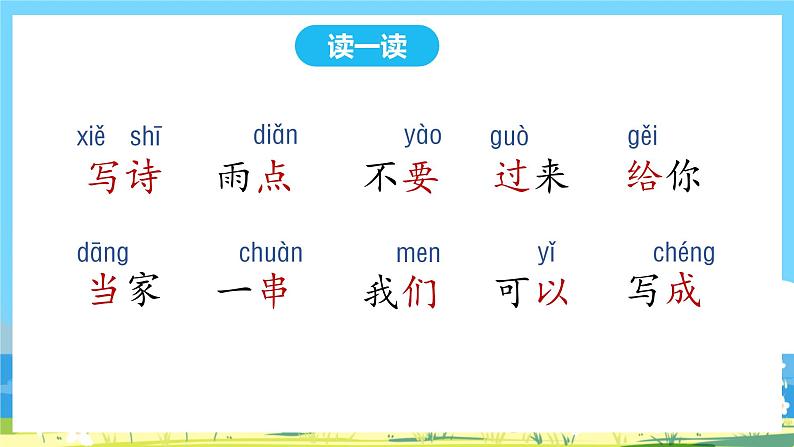 读一读

xiě shī
写诗

diǎn
雨点

yào
不要

guò
过来

gěi
给你

dāng
当家

chuàn
一串

men
我们

yǐ
可以

chéng
写成